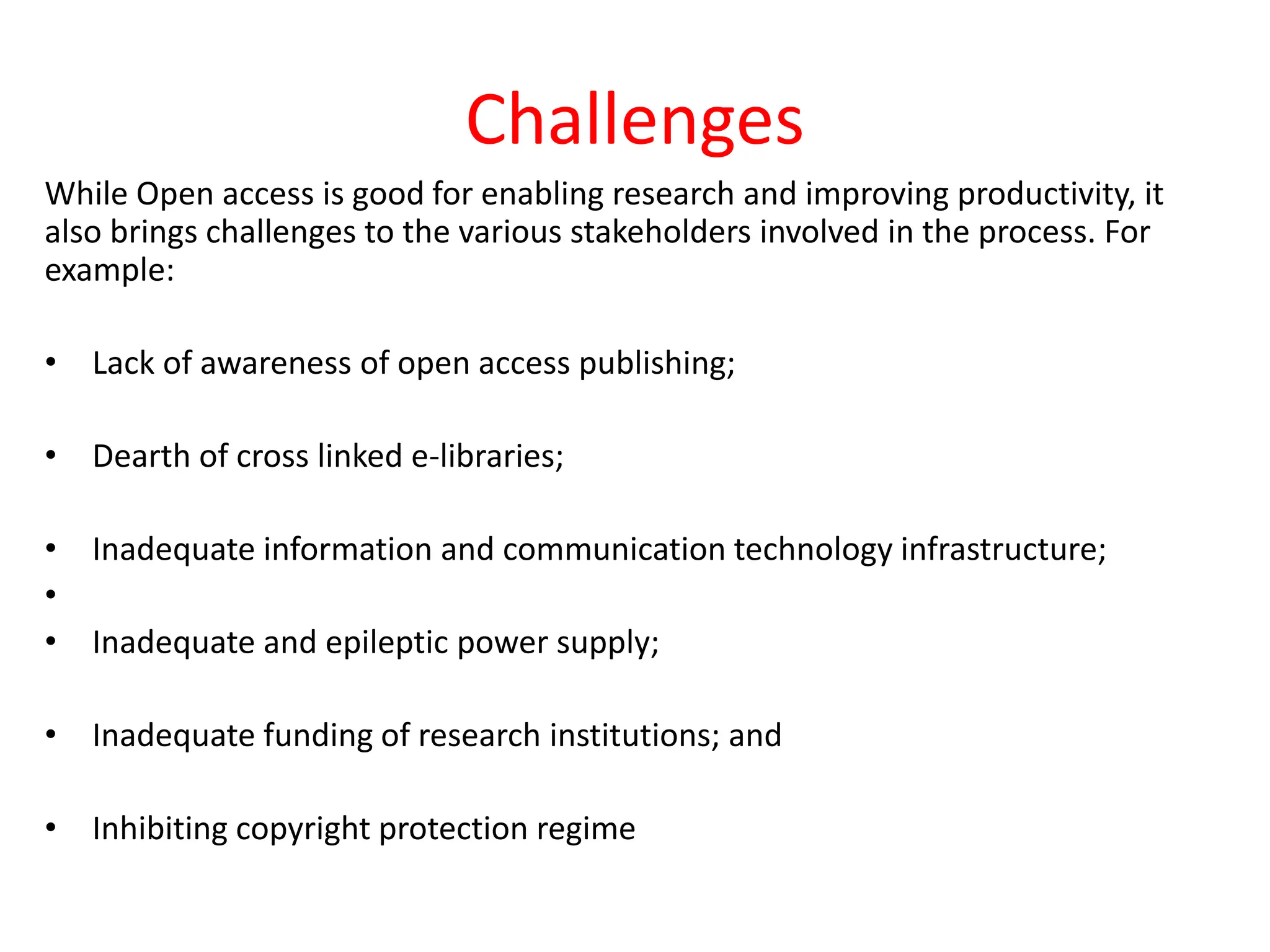 Challenges

While Open access is good for enabling research and improving productivity, it also brings challenges to the various stakeholders involved in the process. For example:

• Lack of awareness of open access publishing;

• Dearth of cross linked e-libraries;

• Inadequate information and communication technology infrastructure;
•
• Inadequate and epileptic power supply;

• Inadequate funding of research institutions; and

• Inhibiting copyright protection regime